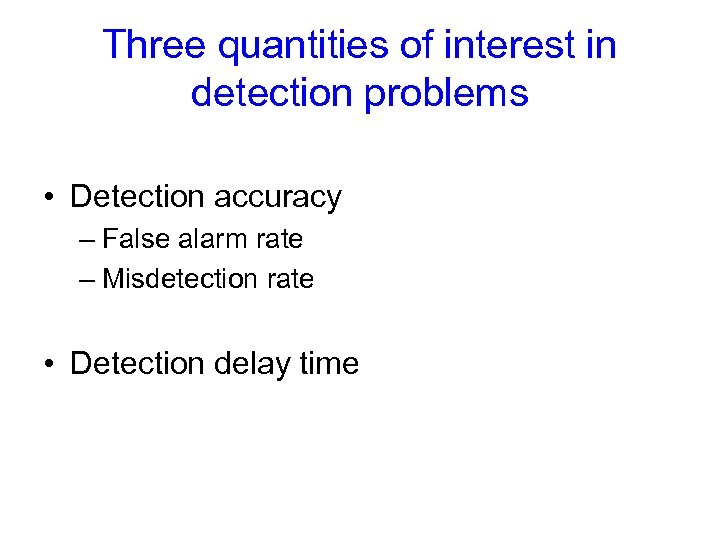 Three quantities of interest in detection problems

• Detection accuracy
– False alarm rate
– Misdetection rate

• Detection delay time